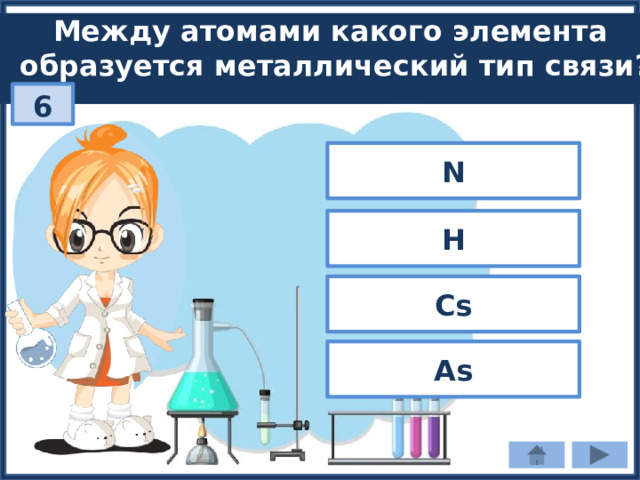 Между атомами какого элемента образуется металлический тип связи?

6

N

H

Cs

As